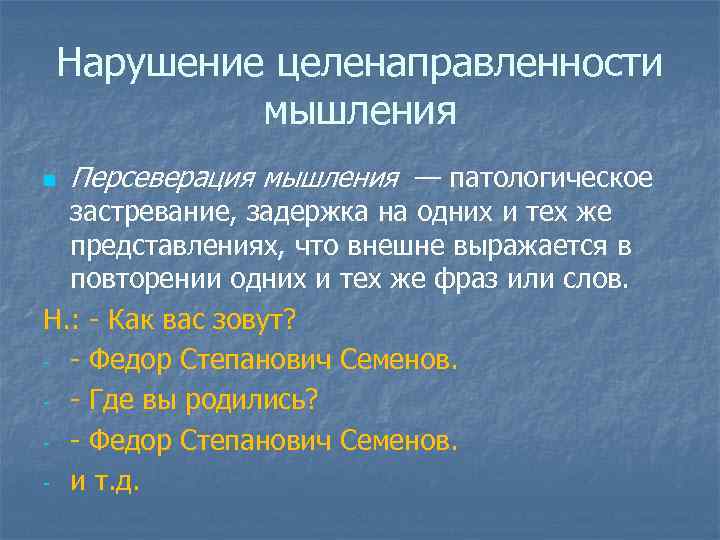 Нарушение целенаправленности мышления

Персеверация мышления — патологическое застревание, задержка на одних и тех же представлениях, что внешне выражается в повторении одних и тех же фраз или слов.

Н.: - Как вас зовут?
- - Федор Степанович Семенов.
- - Где вы родились?
- - Федор Степанович Семенов.
- и т.д.